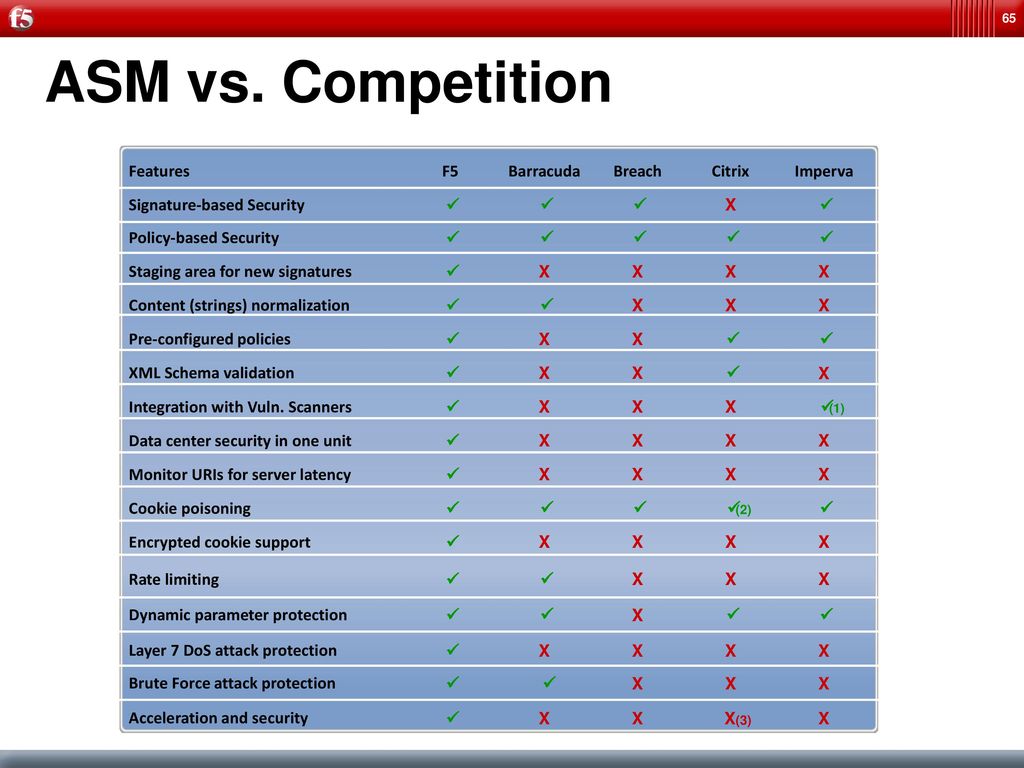 f5

65

ASM vs. Competition

| Features | F5 | Barracuda | Breach | Citrix | Imperva |
|---|---|---|---|---|---|
| Signature-based Security | ✓ | ✓ | ✓ | X | ✓ |
| Policy-based Security | ✓ | ✓ | ✓ | ✓ | ✓ |
| Staging area for new signatures | ✓ | X | X | X | X |
| Content (strings) normalization | ✓ | ✓ | X | X | X |
| Pre-configured policies | ✓ | X | X | ✓ | ✓ |
| XML Schema validation | ✓ | X | X | ✓ | X |
| Integration with Vuln. Scanners | ✓ | X | X | X | ✓(1) |
| Data center security in one unit | ✓ | X | X | X | X |
| Monitor URIs for server latency | ✓ | X | X | X | X |
| Cookie poisoning | ✓ | ✓ | ✓ | ✓(2) | ✓ |
| Encrypted cookie support | ✓ | X | X | X | X |
| Rate limiting | ✓ | ✓ | X | X | X |
| Dynamic parameter protection | ✓ | ✓ | X | ✓ | ✓ |
| Layer 7 DoS attack protection | ✓ | X | X | X | X |
| Brute Force attack protection | ✓ | ✓ | X | X | X |
| Acceleration and security | ✓ | X | X | X(3) | X |